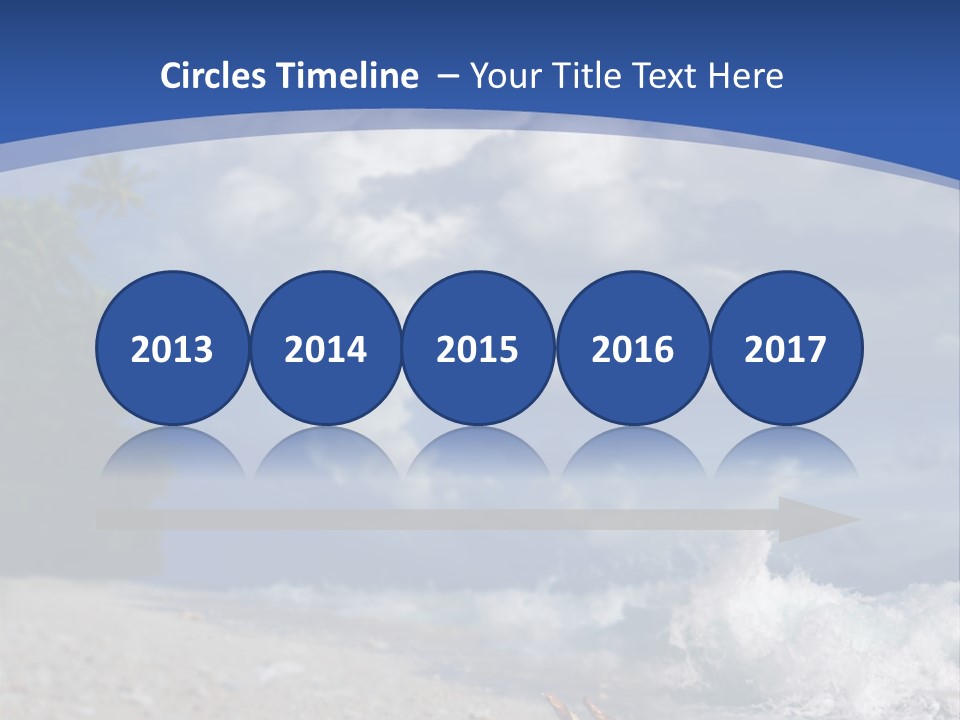 Circles Timeline – Your Title Text Here

2013 2014 2015 2016 2017